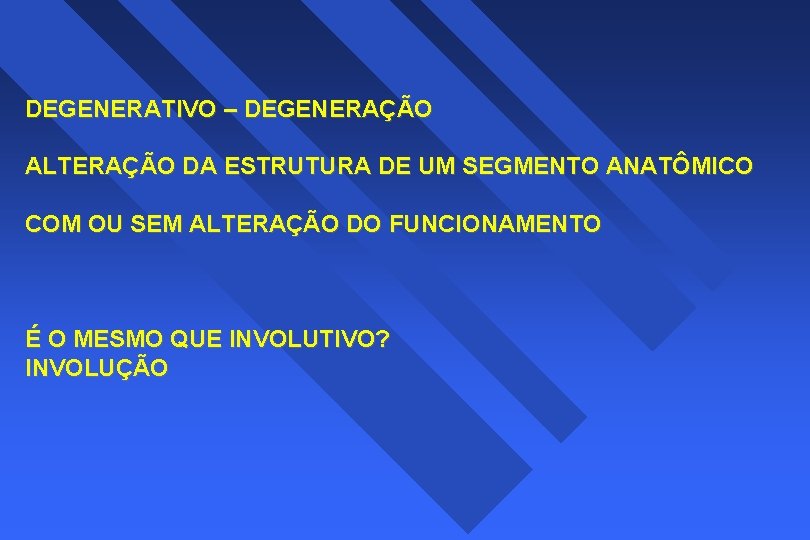 DEGENERATIVO – DEGENERAÇÃO

ALTERAÇÃO DA ESTRUTURA DE UM SEGMENTO ANATÔMICO

COM OU SEM ALTERAÇÃO DO FUNCIONAMENTO

É O MESMO QUE INVOLUTIVO?
INVOLUÇÃO